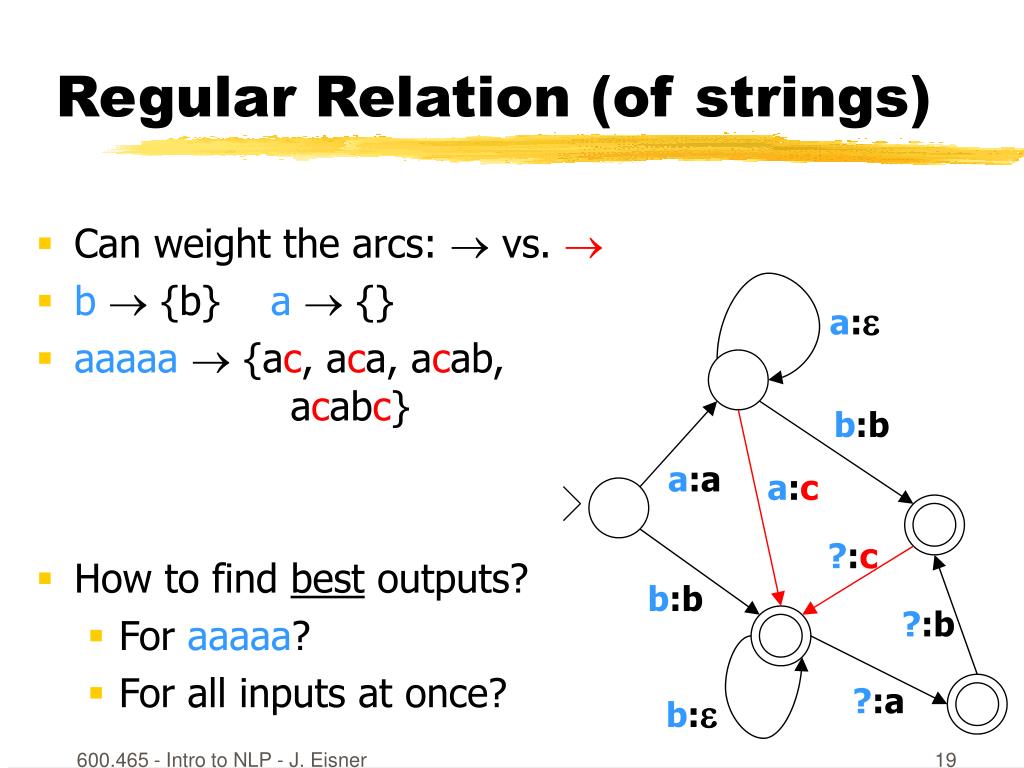 Regular Relation (of strings)

- Can weight the arcs: $\rightarrow$ vs. $\rightarrow$
- b $\rightarrow$ {b}   a $\rightarrow$ {}
- aaaaa $\rightarrow$ {ac, aca, acab, acabc}

- How to find best outputs?
  - For aaaaa?
  - For all inputs at once?

a:$\varepsilon$

b:b

a:a

a:c

?:c

b:b

?:b

b:$\varepsilon$

?:a

600.465 - Intro to NLP - J. Eisner

19